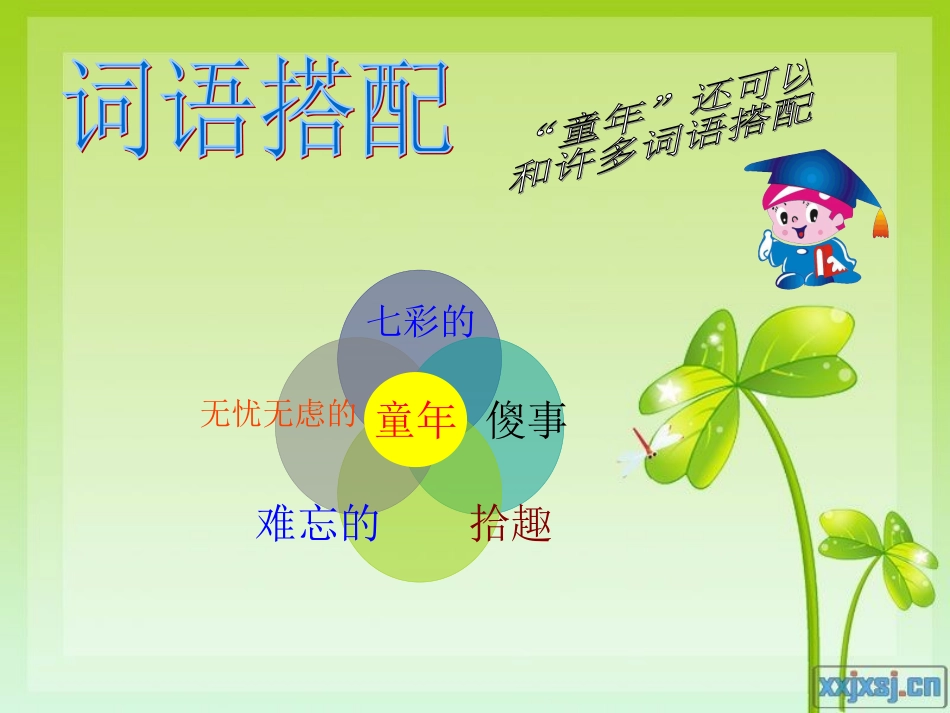 词语搭配

“童年”还可以和许多词语搭配

七彩的

无忧无虑的

童年

傻事

难忘的

拾趣

xxjxsj.cn